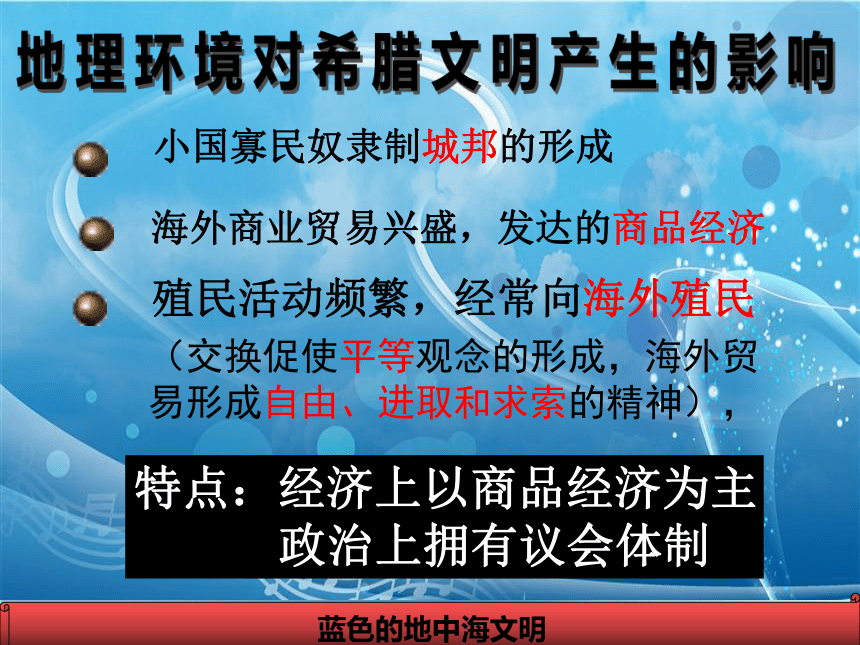 地理环境对希腊文明产生的影响

小国寡民奴隶制城邦的形成

海外商业贸易兴盛，发达的商品经济

殖民活动频繁，经常向海外殖民

（交换促使平等观念的形成，海外贸易形成自由、进取和求索的精神），

特点：经济上以商品经济为主
政治上拥有议会体制

蓝色的地中海文明